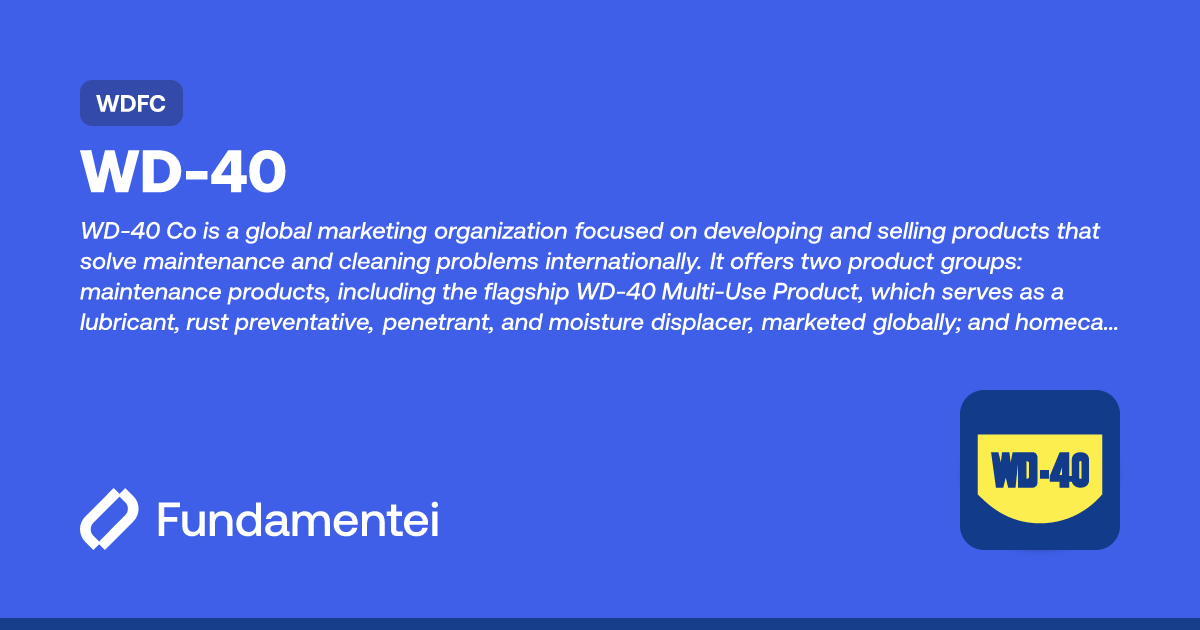 WDFC

WD-40

WD-40 Co is a global marketing organization focused on developing and selling products that solve maintenance and cleaning problems internationally. It offers two product groups: maintenance products, including the flagship WD-40 Multi-Use Product, which serves as a lubricant, rust preventative, penetrant, and moisture displacer, marketed globally; and homeca...

Fundamentei

WD-40